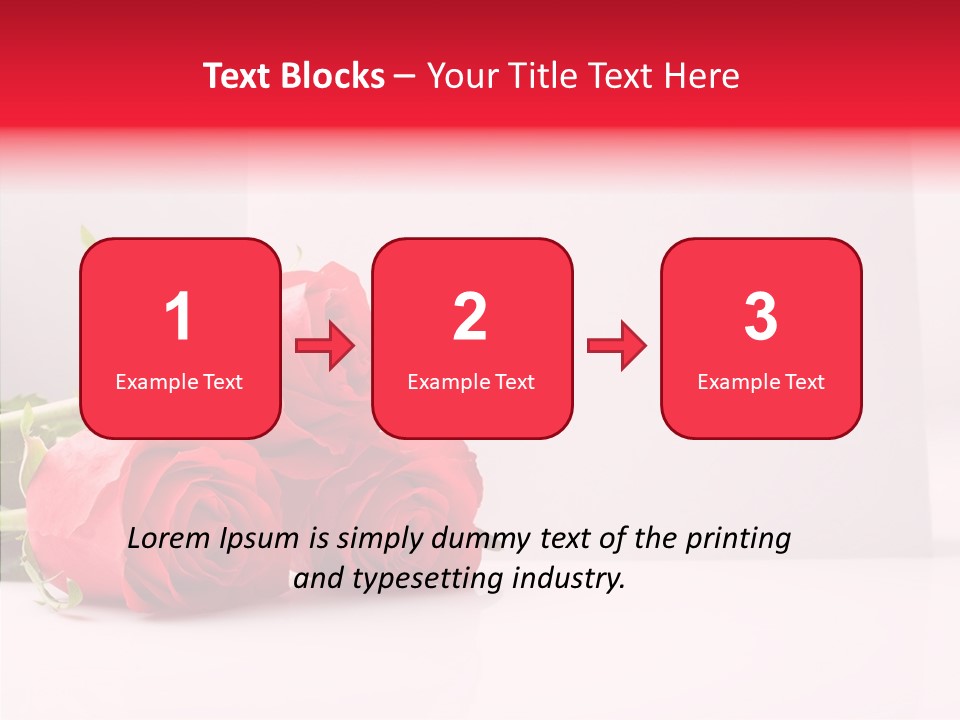 Text Blocks – Your Title Text Here

1
Example Text

2
Example Text

3
Example Text

Lorem Ipsum is simply dummy text of the printing and typesetting industry.